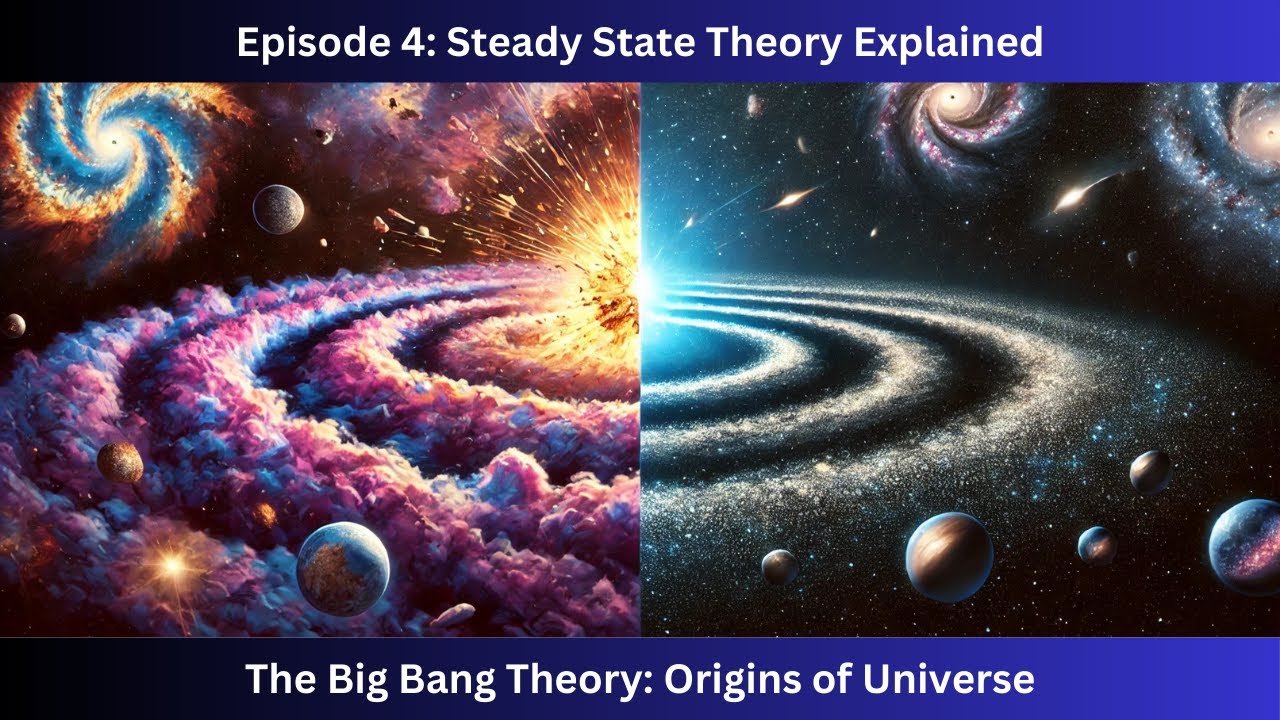 Episode 4: Steady State Theory Explained

The Big Bang Theory: Origins of Universe